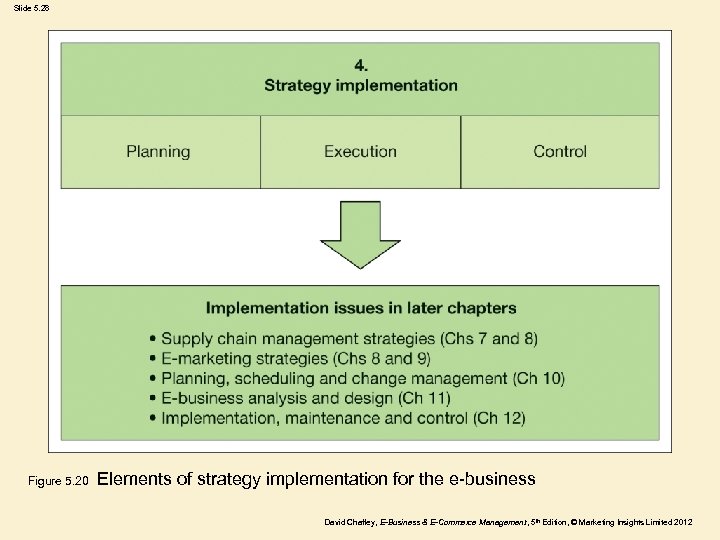 Slide 5.28

4.
Strategy implementation

Planning

Execution

Control

Implementation issues in later chapters

• Supply chain management strategies (Chs 7 and 8)
• E-marketing strategies (Chs 8 and 9)
• Planning, scheduling and change management (Ch 10)
• E-business analysis and design (Ch 11)
• Implementation, maintenance and control (Ch 12)

Figure 5.20 Elements of strategy implementation for the e-business

David Chaffey, E-Business & E-Commerce Management, 5th Edition, © Marketing Insights Limited 2012